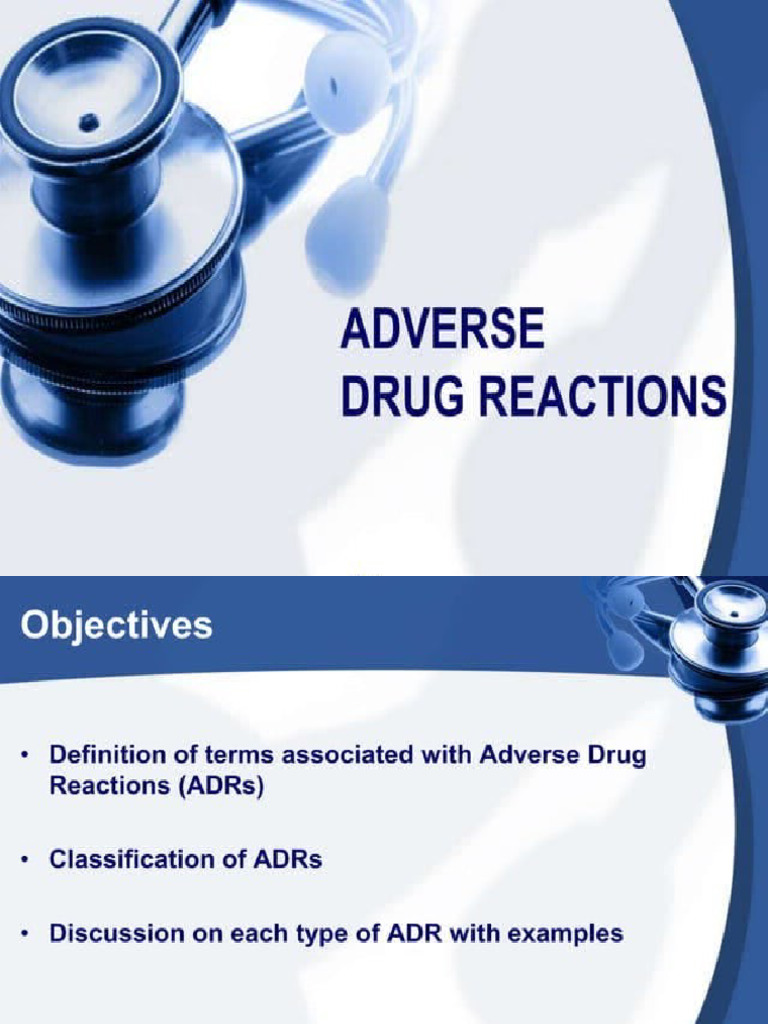 ADVERSE DRUG REACTIONS

Objectives

• Definition of terms associated with Adverse Drug Reactions (ADRs)

• Classification of ADRs

• Discussion on each type of ADR with examples